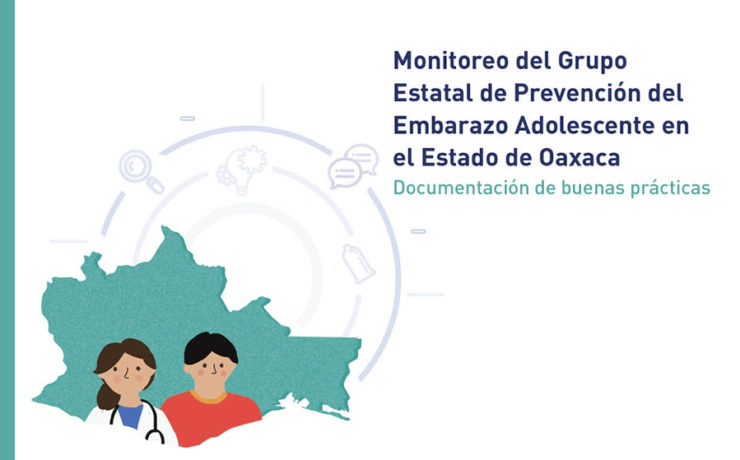 Monitoreo del Grupo Estatal de Prevención del Embarazo Adolescente en el Estado de Oaxaca

Documentación de buenas prácticas